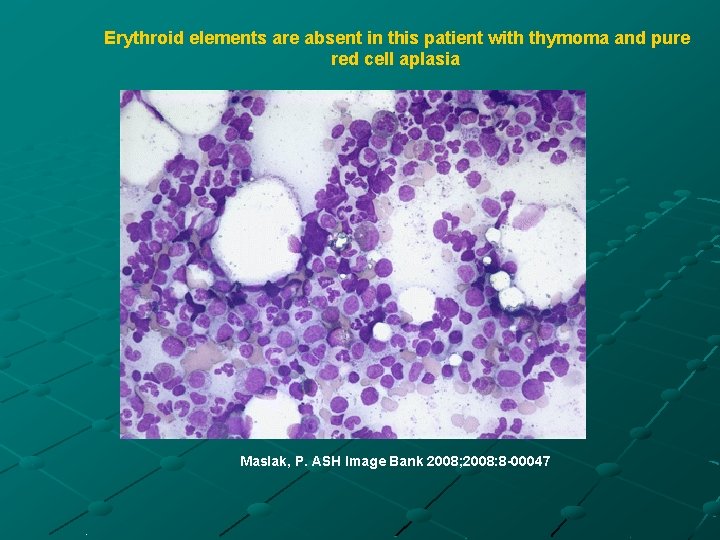 Erythroid elements are absent in this patient with thymoma and pure red cell aplasia

Maslak, P. ASH Image Bank 2008;2008:8-00047